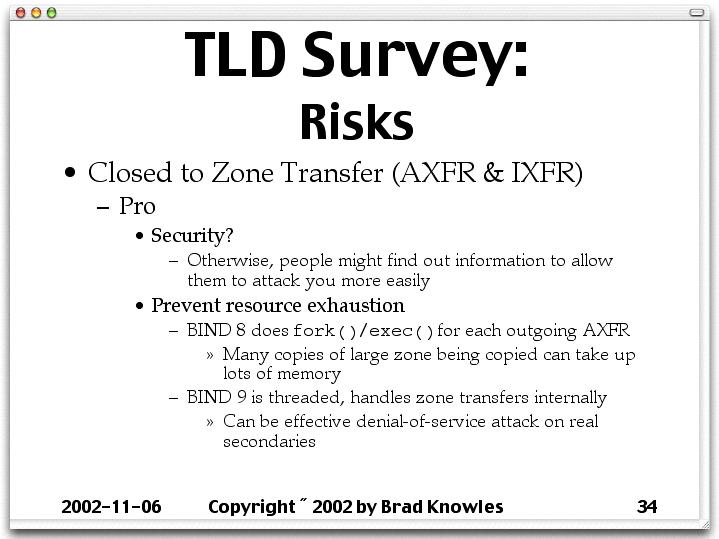 TLD Survey:
Risks

• Closed to Zone Transfer (AXFR & IXFR)
– Pro
• Security?
– Otherwise, people might find out information to allow them to attack you more easily
• Prevent resource exhaustion
– BIND 8 does fork()/exec() for each outgoing AXFR
» Many copies of large zone being copied can take up lots of memory
– BIND 9 is threaded, handles zone transfers internally
» Can be effective denial-of-service attack on real secondaries

2002-11-06 Copyright ˝ 2002 by Brad Knowles 34